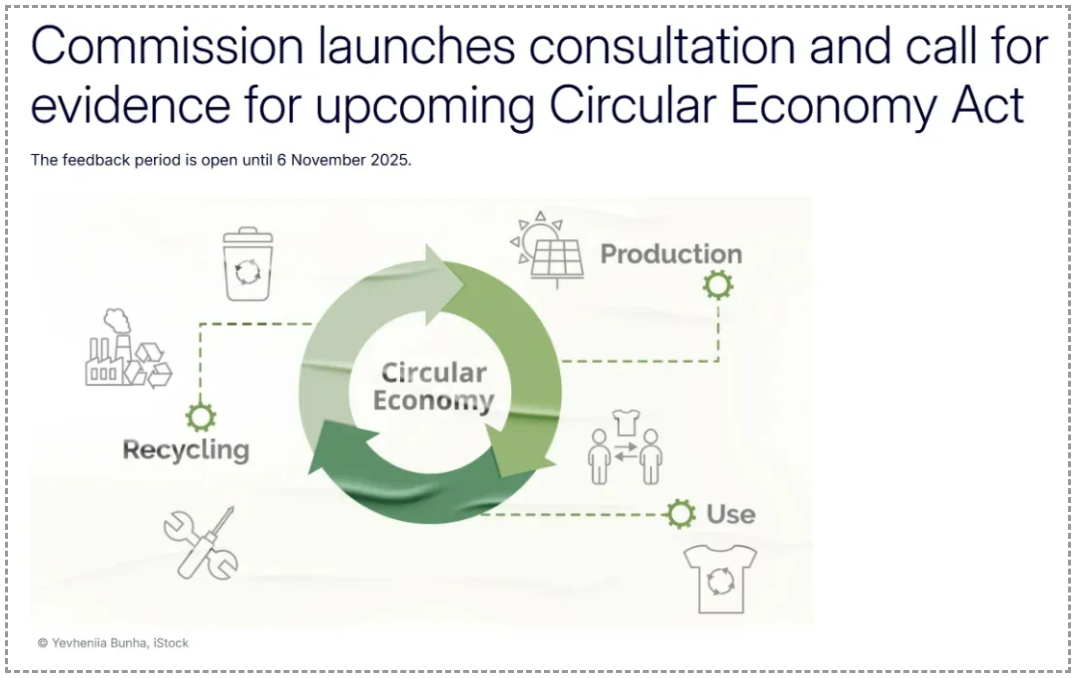 Commission launches consultation and call for evidence for upcoming Circular Economy Act

The feedback period is open until 6 November 2025.

Production

Circular Economy

Recycling

Use

© Yevheniia Bunha, iStock